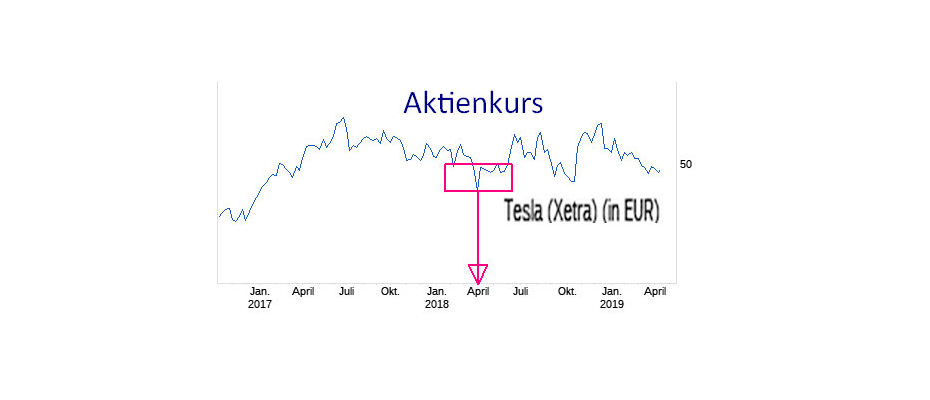 Aktienkurs

50

Tesla (Xetra) (in EUR)

Jan. 2017
April
Juli
Okt.
Jan. 2018
April
Juli
Okt.
Jan. 2019
April